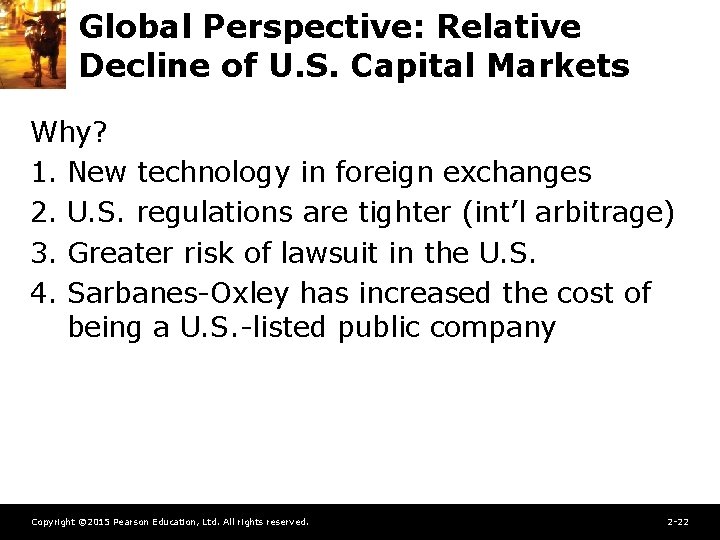 Global Perspective: Relative Decline of U.S. Capital Markets

Why?

1. New technology in foreign exchanges
2. U.S. regulations are tighter (int’l arbitrage)
3. Greater risk of lawsuit in the U.S.
4. Sarbanes-Oxley has increased the cost of being a U.S.-listed public company

Copyright ©2015 Pearson Education, Ltd. All rights reserved.

2-22